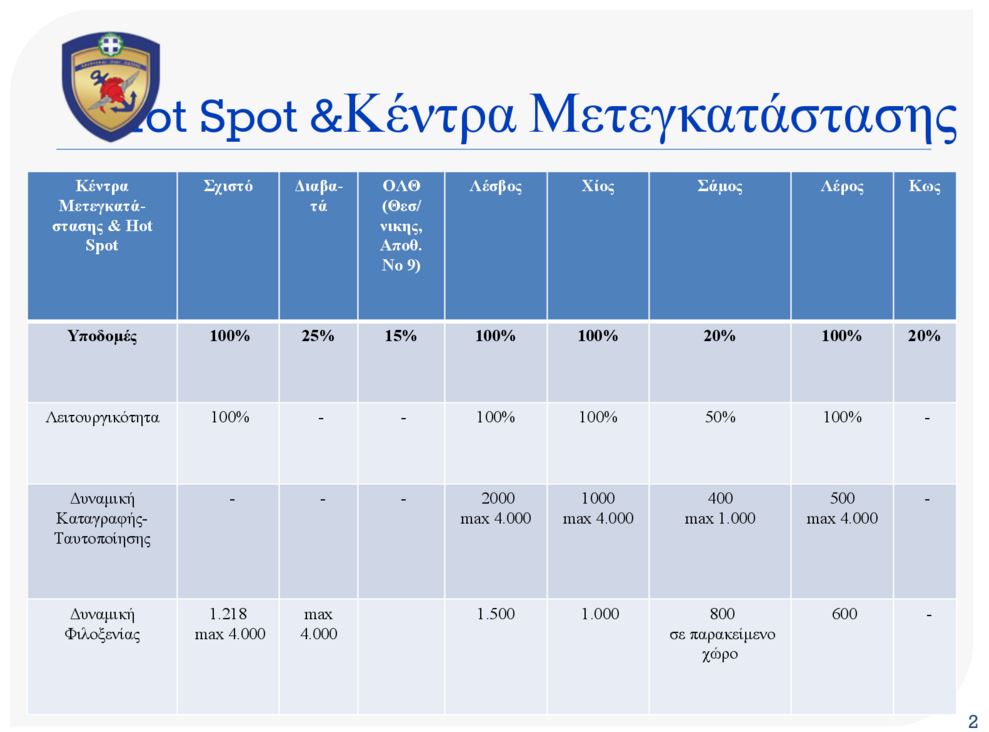 ot Spot &Κέντρα Μετεγκατάστασης

| Κέντρα Μετεγκατάστασης & Hot Spot | Σχιστό | Διαβατά | ΟΛΘ (Θεσ/νικης, Αποθ. Νο 9) | Λέσβος | Χίος | Σάμος | Λέρος | Κως |
|---|---|---|---|---|---|---|---|---|
| Υποδομές | 100% | 25% | 15% | 100% | 100% | 20% | 100% | 20% |
| Λειτουργικότητα | 100% | - | - | 100% | 100% | 50% | 100% | - |
| Δυναμική Καταγραφής-Ταυτοποίησης | - | - | - | 2000 max 4.000 | 1000 max 4.000 | 400 max 1.000 | 500 max 4.000 | - |
| Δυναμική Φιλοξενίας | 1.218 max 4.000 | max 4.000 | | 1.500 | 1.000 | 800 σε παρακείμενο χώρο | 600 | - |

2